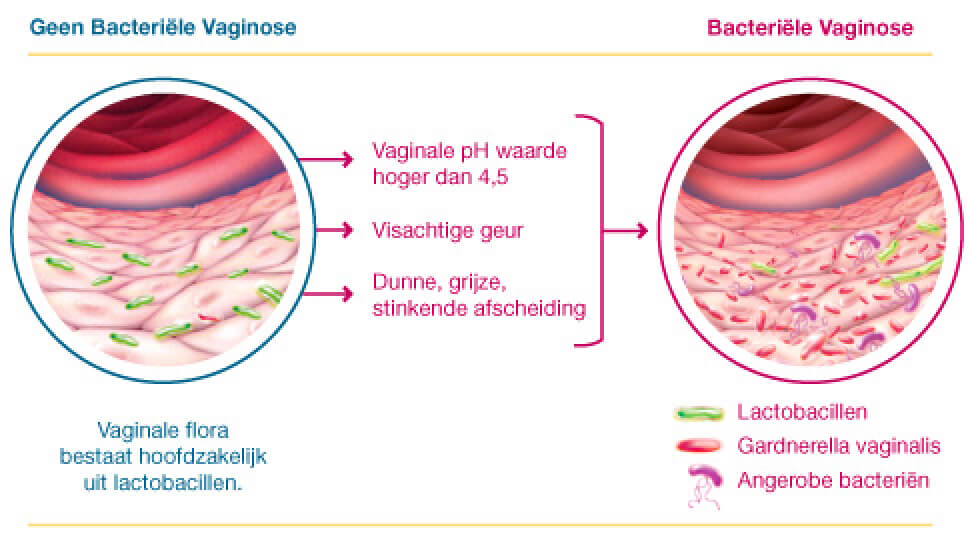 Geen Bacteriële Vaginose

Bacteriële Vaginose

Vaginale pH waarde hoger dan 4,5

Visachtige geur

Dunne, grijze, stinkende afscheiding

Vaginale flora bestaat hoofdzakelijk uit lactobacillen.

Lactobacillen

Gardnerella vaginalis

Angerobe bacteriën